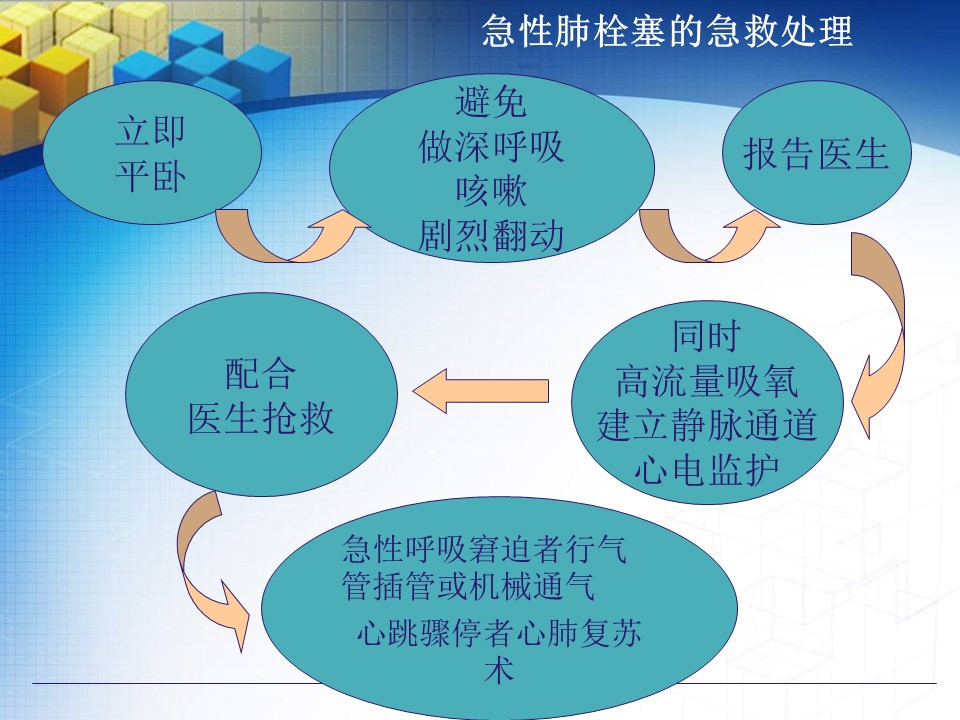 急性肺栓塞的急救处理

立即
平卧

避免
做深呼吸
咳嗽
剧烈翻动

报告医生

同时
高流量吸氧
建立静脉通道
心电监护

配合
医生抢救

急性呼吸窘迫者行气管插管或机械通气

心跳骤停者心肺复苏术